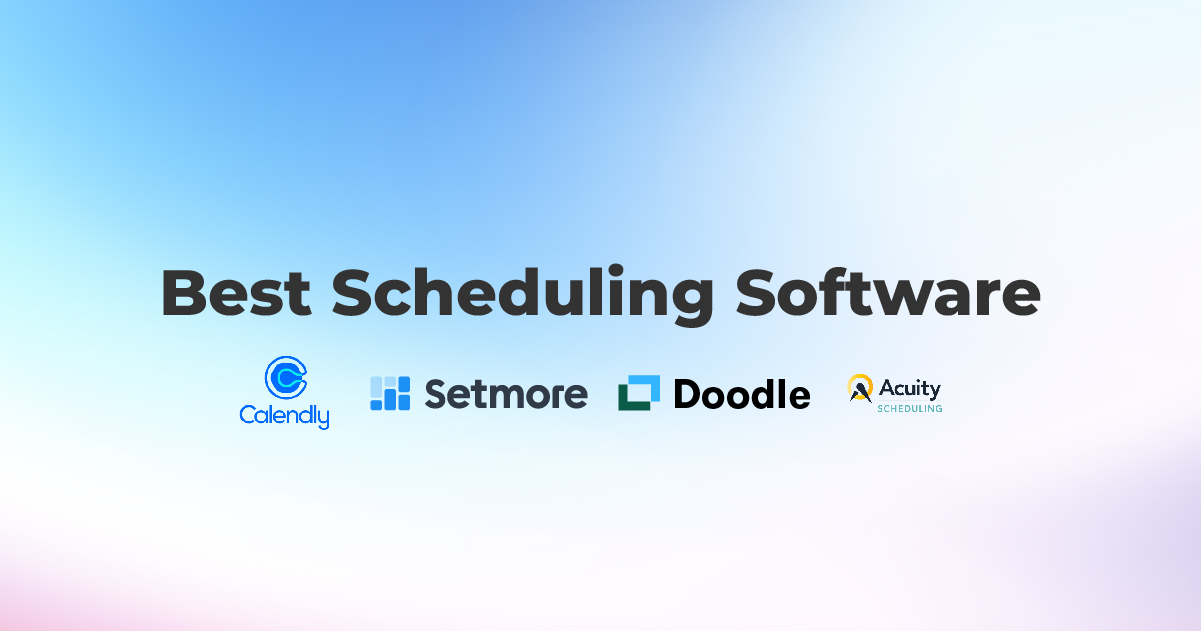 Best Scheduling Software

Calendly

Setmore

Doodle

Acuity
SCHEDULING